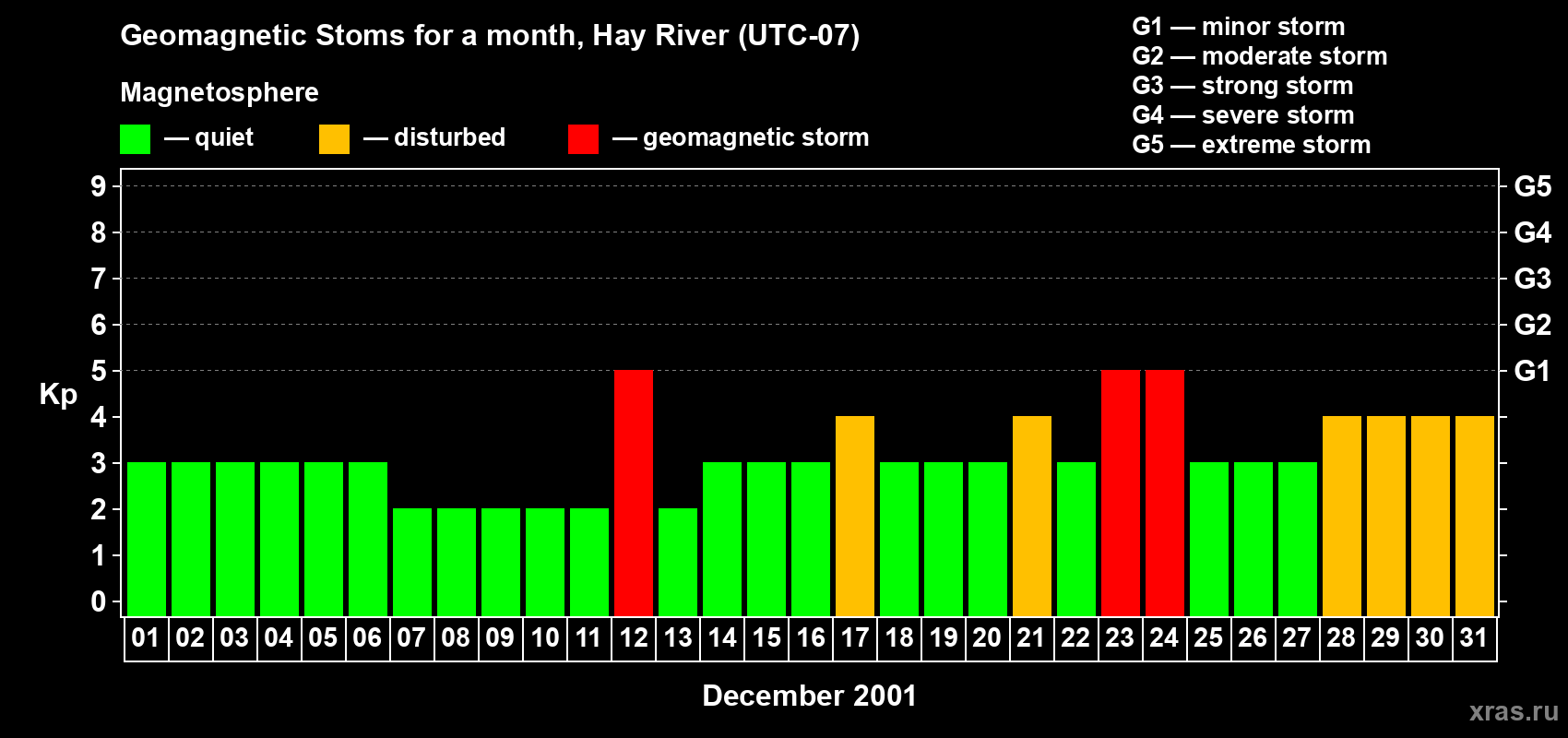 Geomagnetic Stoms for a month, Hay River (UTC-07)

Magnetosphere

— quiet — disturbed — geomagnetic storm

G1 — minor storm
G2 — moderate storm
G3 — strong storm
G4 — severe storm
G5 — extreme storm

Kp

9 8 7 6 5 4 3 2 1 0

G5 G4 G3 G2 G1

01 02 03 04 05 06 07 08 09 10 11 12 13 14 15 16 17 18 19 20 21 22 23 24 25 26 27 28 29 30 31

December 2001

xras.ru